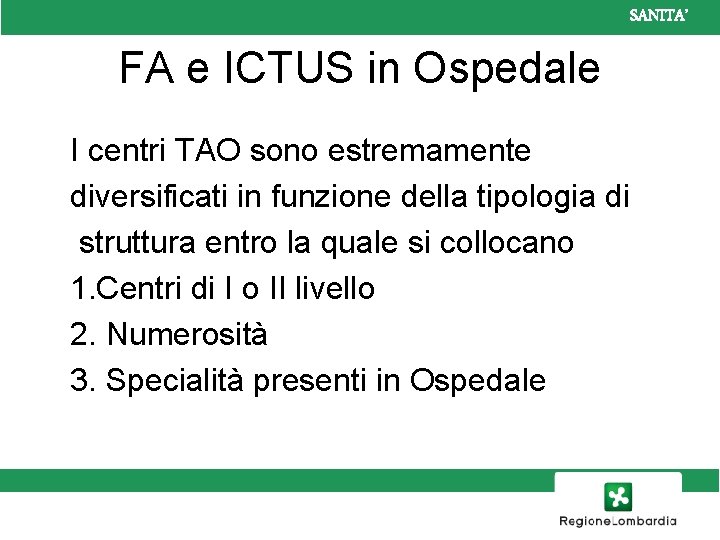 SANITA'

FA e ICTUS in Ospedale

I centri TAO sono estremamente diversificati in funzione della tipologia di struttura entro la quale si collocano

1.Centri di I o II livello

2. Numerosità

3. Specialità presenti in Ospedale

RegioneLombardia